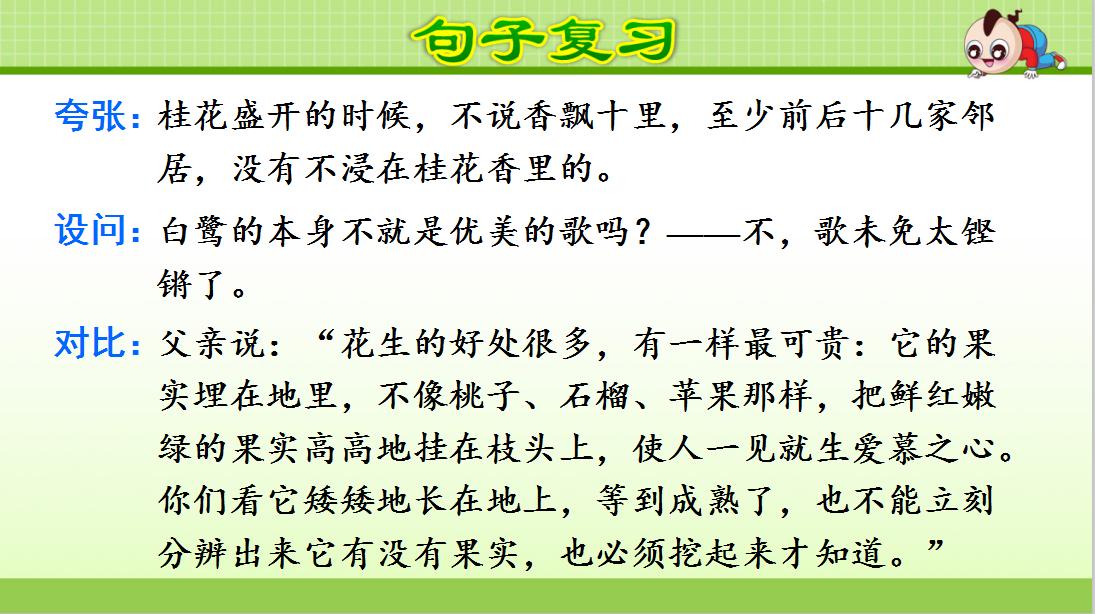 句子复习

夸张：桂花盛开的时候，不说香飘十里，至少前后十几家邻居，没有不浸在桂花香里的。

设问：白鹭的本身不就是优美的歌吗？——不，歌未免太铿锵了。

对比：父亲说：“花生的好处很多，有一样最可贵：它的果实埋在地里，不像桃子、石榴、苹果那样，把鲜红嫩绿的果实高高地挂在枝头上，使人一见就生爱慕之心。你们看它矮矮地长在地上，等到成熟了，也不能立刻分辨出来它有没有果实，也必须挖起来才知道。”